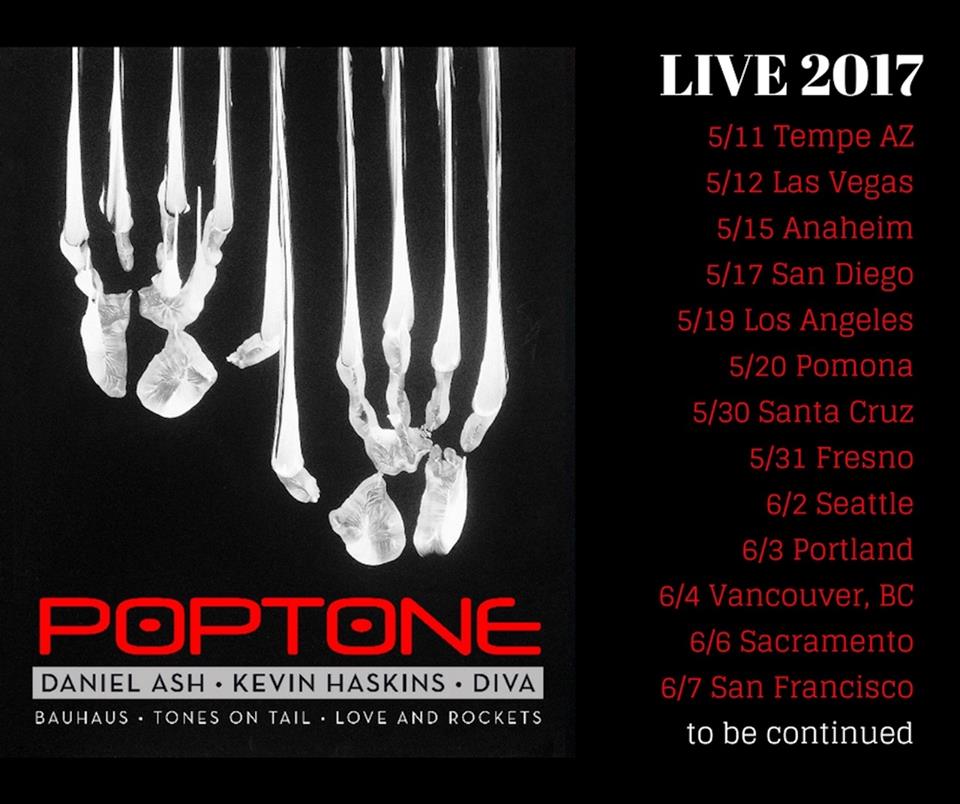 POPTONE
DANIEL ASH • KEVIN HASKINS • DIVA
BAUHAUS • TONES ON TAIL • LOVE AND ROCKETS

LIVE 2017
5/11 Tempe AZ
5/12 Las Vegas
5/15 Anaheim
5/17 San Diego
5/19 Los Angeles
5/20 Pomona
5/30 Santa Cruz
5/31 Fresno
6/2 Seattle
6/3 Portland
6/4 Vancouver, BC
6/6 Sacramento
6/7 San Francisco
to be continued